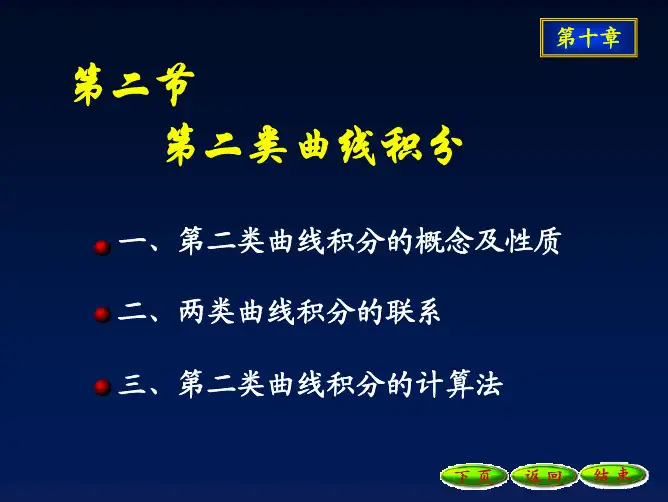 第十章

第二节

第二类曲线积分

一、第二类曲线积分的概念及性质

二、两类曲线积分的联系

三、第二类曲线积分的计算法

下页 返回 结束